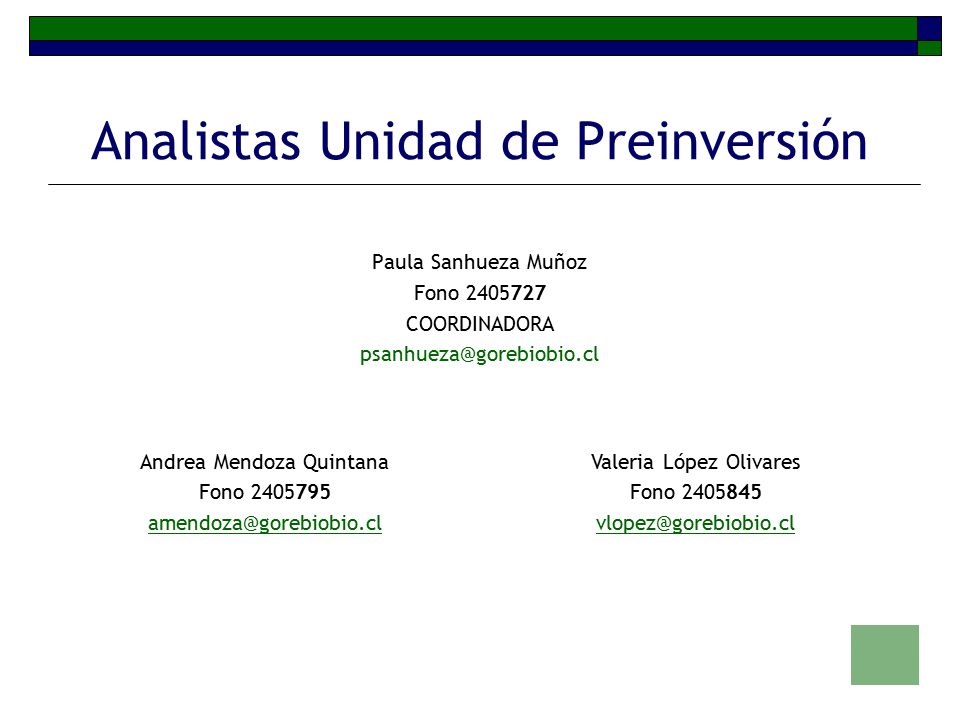 Analistas Unidad de Preinversión

Paula Sanhueza Muñoz
Fono 2405727
COORDINADORA
psanhueza@gorebiobio.cl

Andrea Mendoza Quintana
Fono 2405795
amendoza@gorebiobio.cl

Valeria López Olivares
Fono 2405845
vlopez@gorebiobio.cl